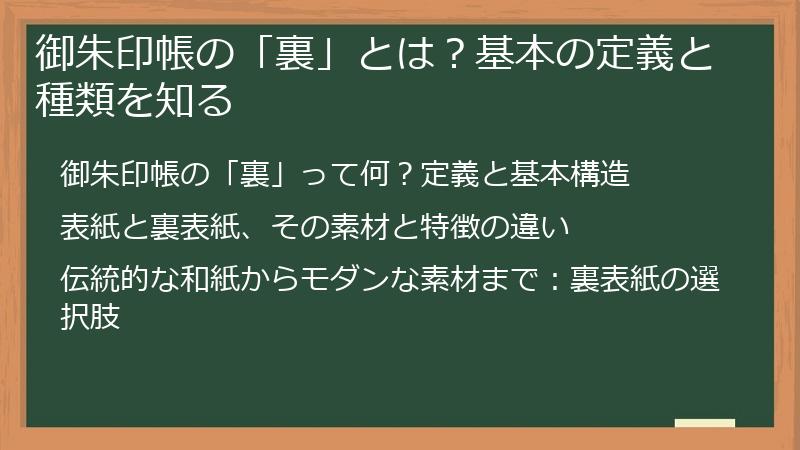 御朱印帳の「裏」とは？基本の定義と種類を知る

御朱印帳の「裏」って何？定義と基本構造

表紙と裏表紙、その素材と特徴の違い

伝統的な和紙からモダンな素材まで：裏表紙の選択肢